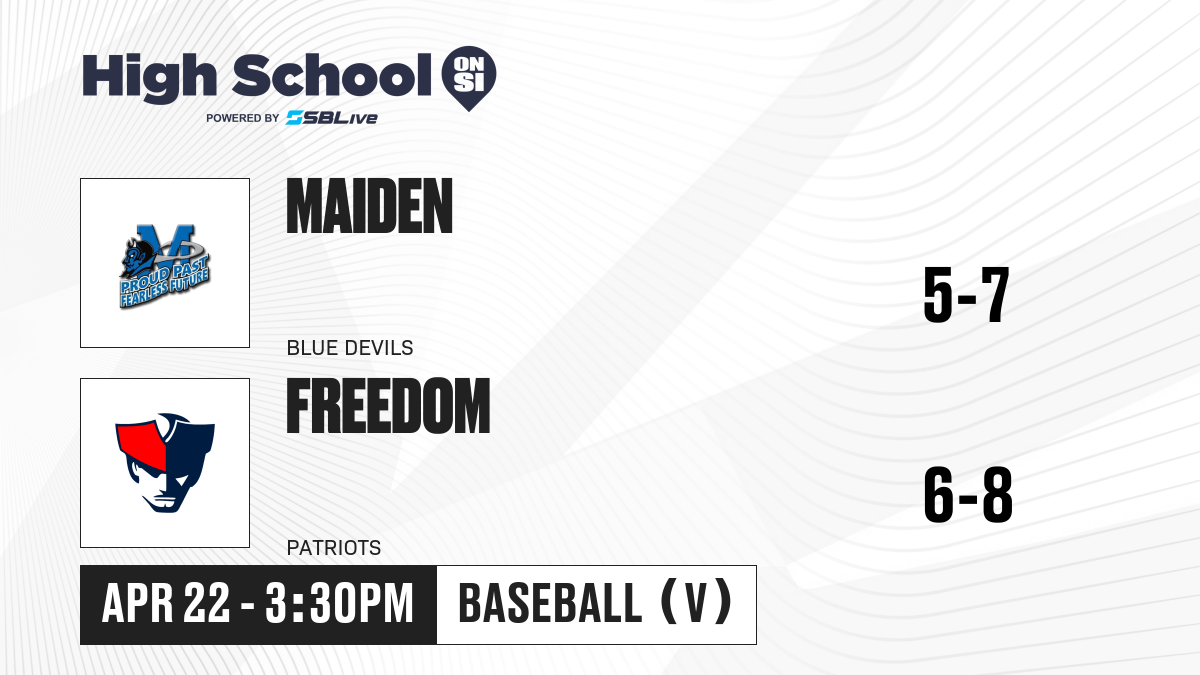 High School ON SI
POWERED BY SBLive

M
PROUD PAST
FEARLESS FUTURE

MAIDEN
BLUE DEVILS
5-7

FREEDOM
PATRIOTS
6-8

APR 22 - 3:30PM
BASEBALL (V)